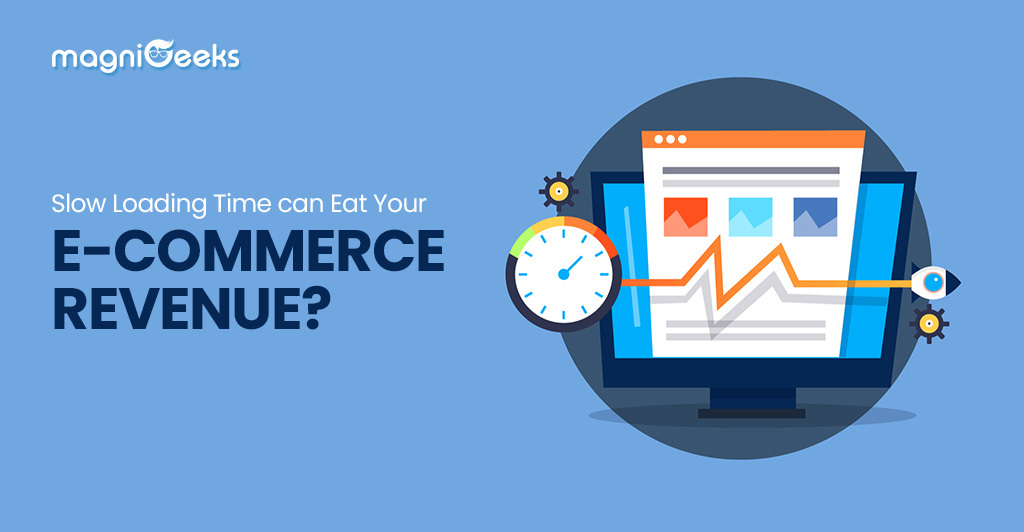 magniGeeks

Slow Loading Time can Eat Your

E-COMMERCE REVENUE?